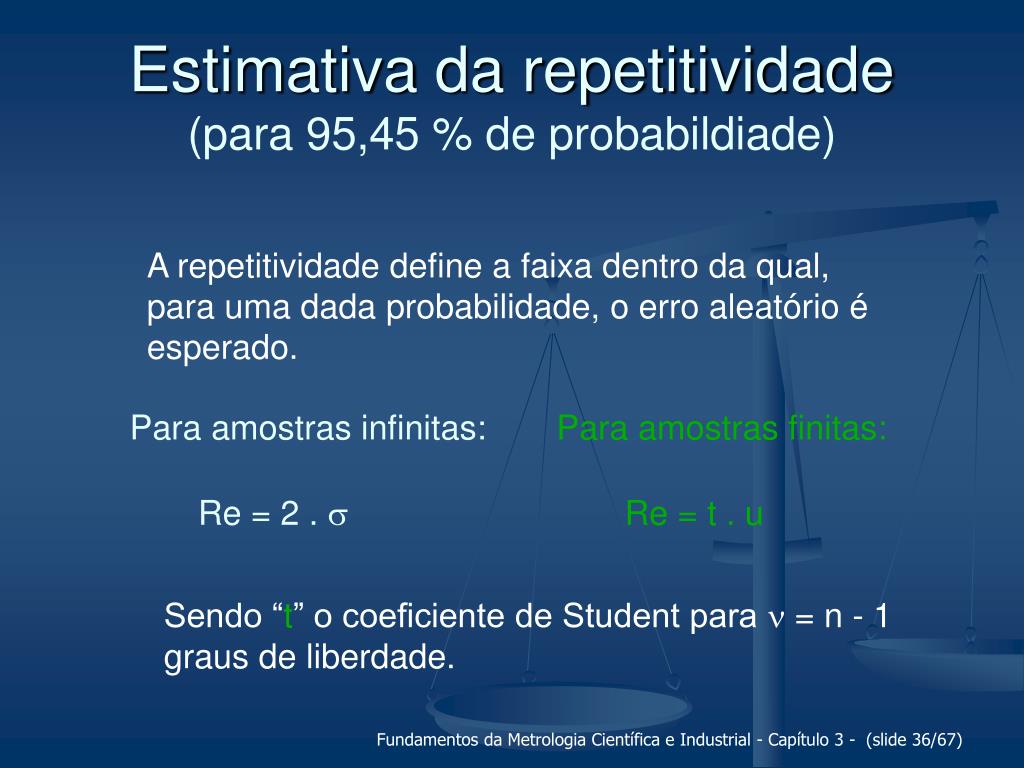 Estimativa da repetitividade
(para 95,45 % de probabildiade)

A repetitividade define a faixa dentro da qual, para uma dada probabilidade, o erro aleatório é esperado.

Para amostras infinitas:

Re = 2 . $\sigma$

Para amostras finitas:

Re = t . u

Sendo “t” o coeficiente de Student para $\nu$ = n - 1 graus de liberdade.

Fundamentos da Metrologia Científica e Industrial - Capítulo 3 - (slide 36/67)